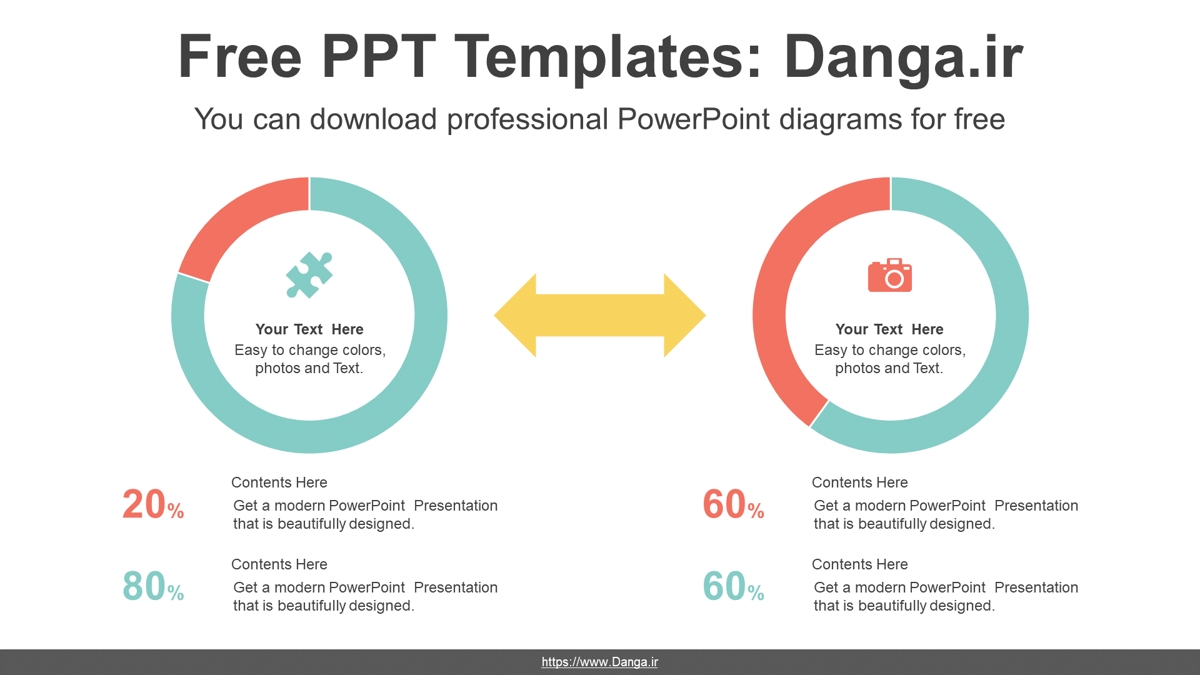 Free PPT Templates: Danga.ir

You can download professional PowerPoint diagrams for free

Your Text Here
Easy to change colors, photos and Text.

Your Text Here
Easy to change colors, photos and Text.

20%
Contents Here
Get a modern PowerPoint Presentation that is beautifully designed.

80%
Contents Here
Get a modern PowerPoint Presentation that is beautifully designed.

60%
Contents Here
Get a modern PowerPoint Presentation that is beautifully designed.

60%
Contents Here
Get a modern PowerPoint Presentation that is beautifully designed.

https://www.Danga.ir